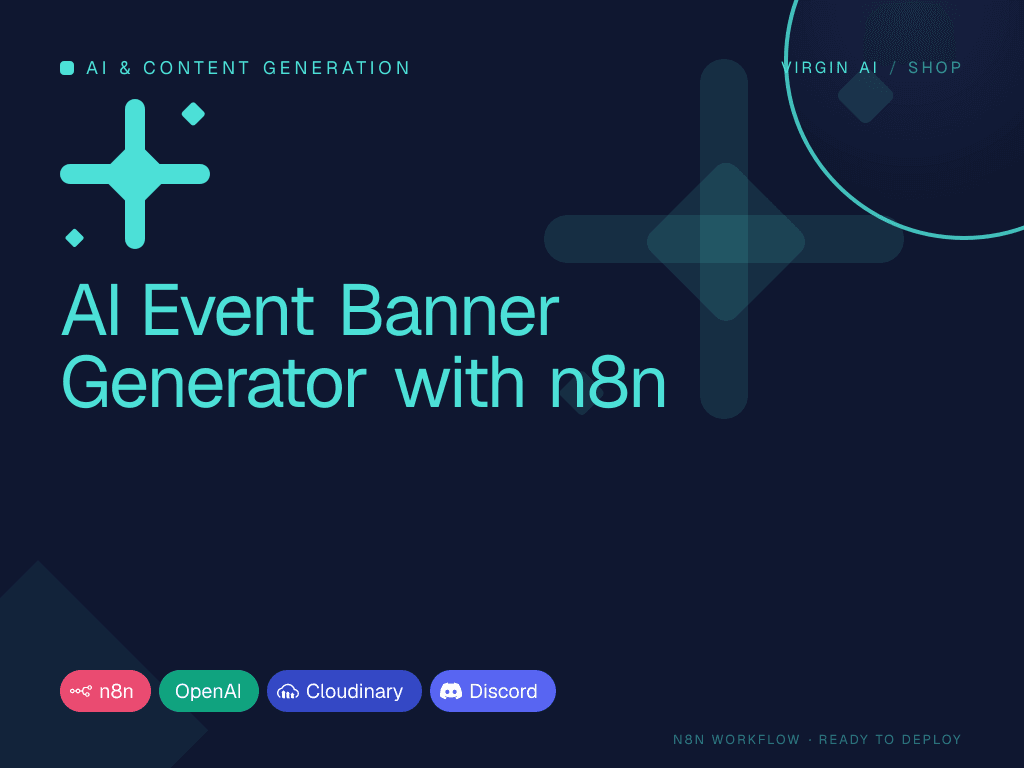 AI & CONTENT GENERATION

VIRGIN AI / SHOP

AI Event Banner Generator with n8n

n8n OpenAI Cloudinary Discord

N8N WORKFLOW · READY TO DEPLOY